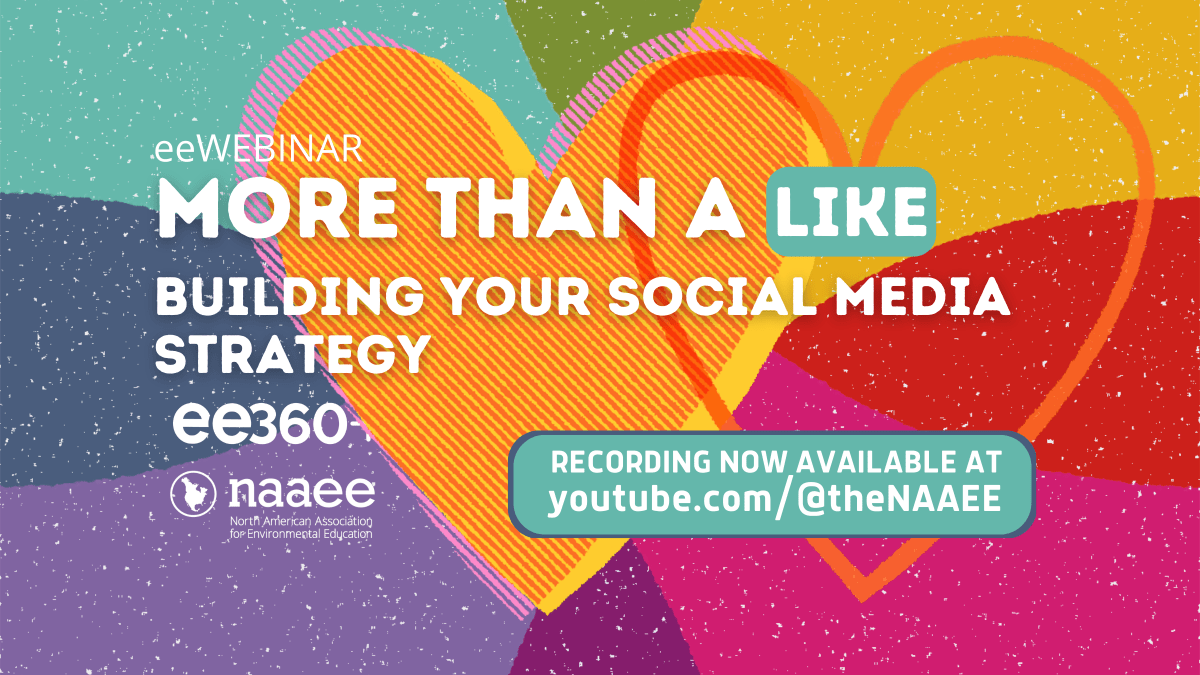 eeWEBINAR
MORE THAN A LIKE
BUILDING YOUR SOCIAL MEDIA STRATEGY

ee360+

naaee
North American Association for Environmental Education

RECORDING NOW AVAILABLE AT youtube.com/@theNAAEE